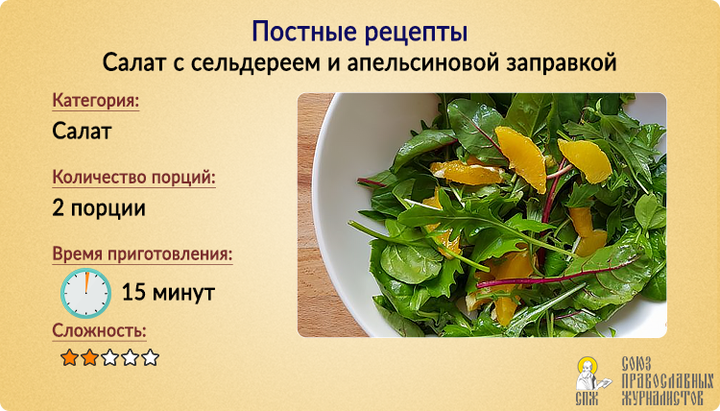 Постные рецепты
Салат с сельдереем и апельсиновой заправкой

Категория:
Салат

Количество порций:
2 порции

Время приготовления:
15 минут

Сложность:

СПЖ
СОЮЗ ПРАВОСЛАВНЫХ ЖУРНАЛИСТОВ